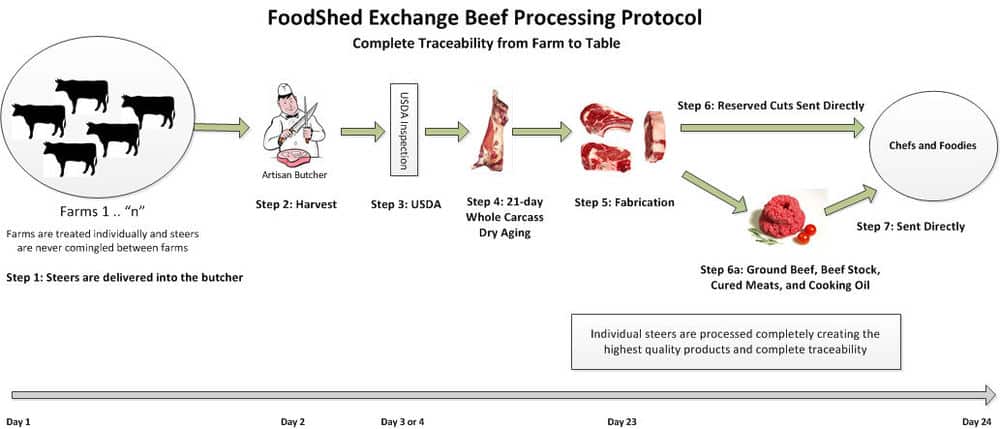 FoodShed Exchange Beef Processing Protocol

Complete Traceability from Farm to Table

Farms 1 .. "n"

Farms are treated individually and steers are never comingled between farms

Step 1: Steers are delivered into the butcher

Artisan Butcher

Step 2: Harvest

USDA Inspection

Step 3: USDA

Step 4: 21-day Whole Carcass Dry Aging

Step 5: Fabrication

Step 6: Reserved Cuts Sent Directly

Chefs and Foodies

Step 7: Sent Directly

Step 6a: Ground Beef, Beef Stock, Cured Meats, and Cooking Oil

Individual steers are processed completely creating the highest quality products and complete traceability

Day 1

Day 2

Day 3 or 4

Day 23

Day 24